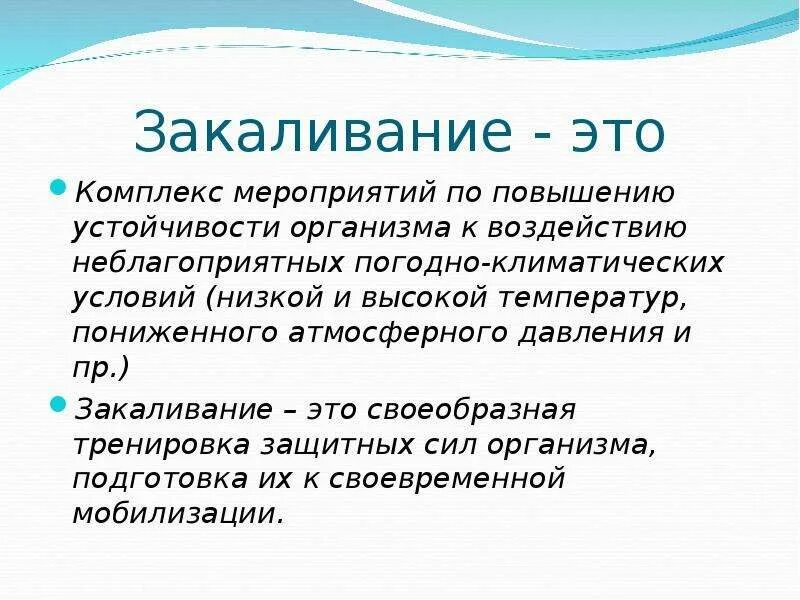 Закаливание - это

Комплекс мероприятий по повышению устойчивости организма к воздействию неблагоприятных погодно-климатических условий (низкой и высокой температур, пониженного атмосферного давления и пр.)

Закаливание – это своеобразная тренировка защитных сил организма, подготовка их к своевременной мобилизации.